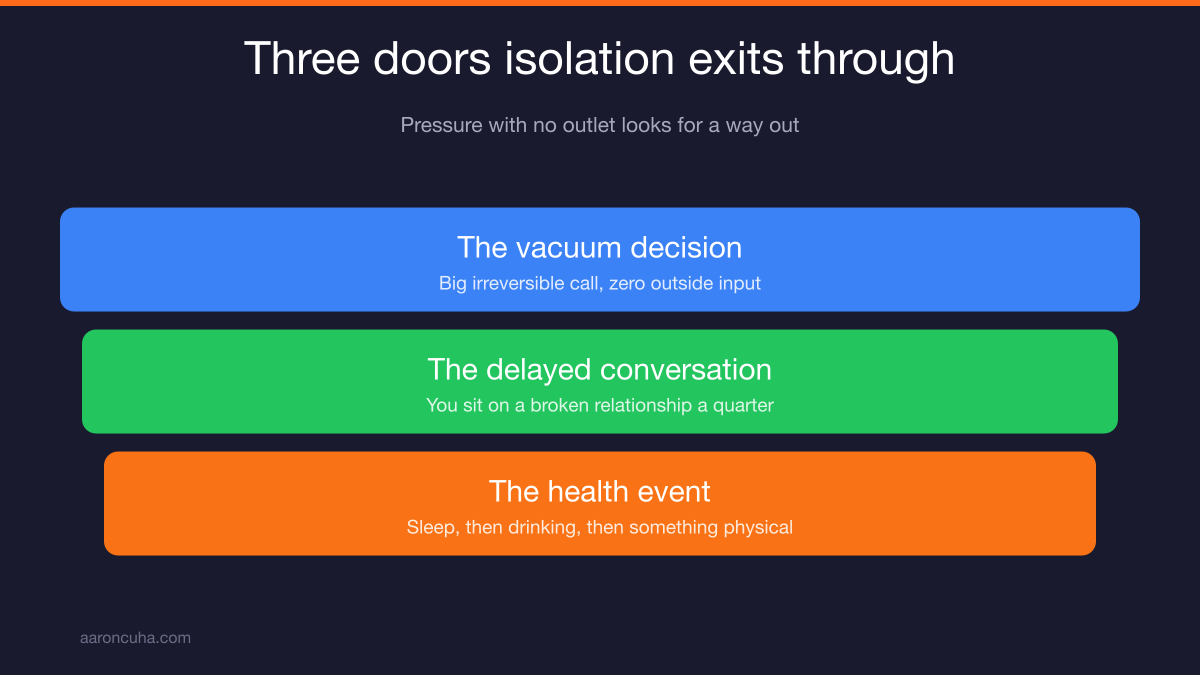 Three doors isolation exits through

Pressure with no outlet looks for a way out

The vacuum decision
Big irreversible call, zero outside input

The delayed conversation
You sit on a broken relationship a quarter

The health event
Sleep, then drinking, then something physical

aaroncuha.com